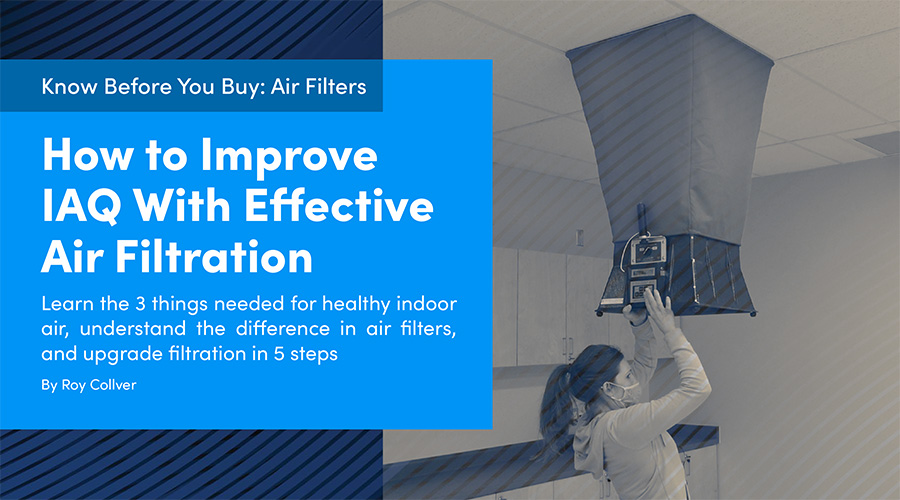 Know Before You Buy: Air Filters

How to Improve IAQ With Effective Air Filtration

Learn the 3 things needed for healthy indoor air, understand the difference in air filters, and upgrade filtration in 5 steps

By Roy Collver